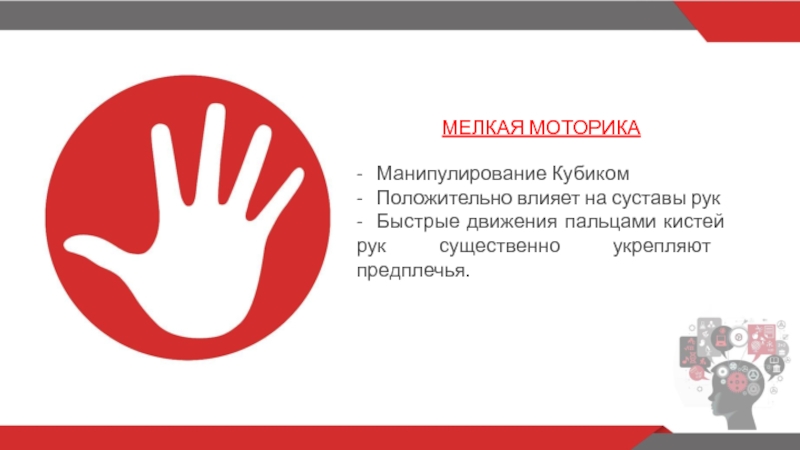 МЕЛКАЯ МОТОРИКА

- Манипулирование Кубиком
- Положительно влияет на суставы рук
- Быстрые движения пальцами кистей рук существенно укрепляют предплечья.